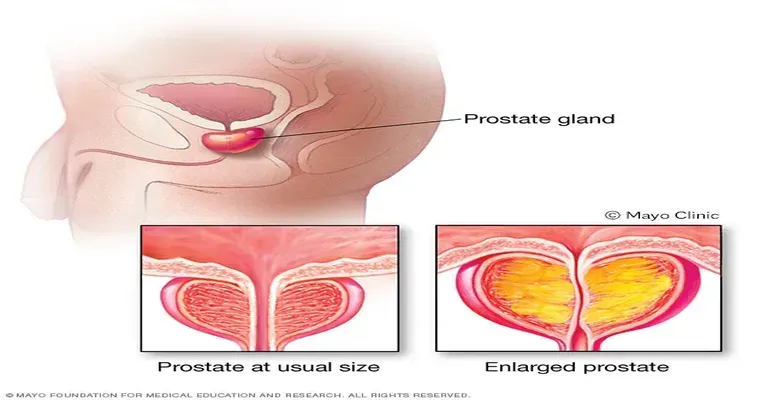 Prostate gland

© Mayo Clinic

Prostate at usual size

Enlarged prostate

© MAYO FOUNDATION FOR MEDICAL EDUCATION AND RESEARCH. ALL RIGHTS RESERVED.